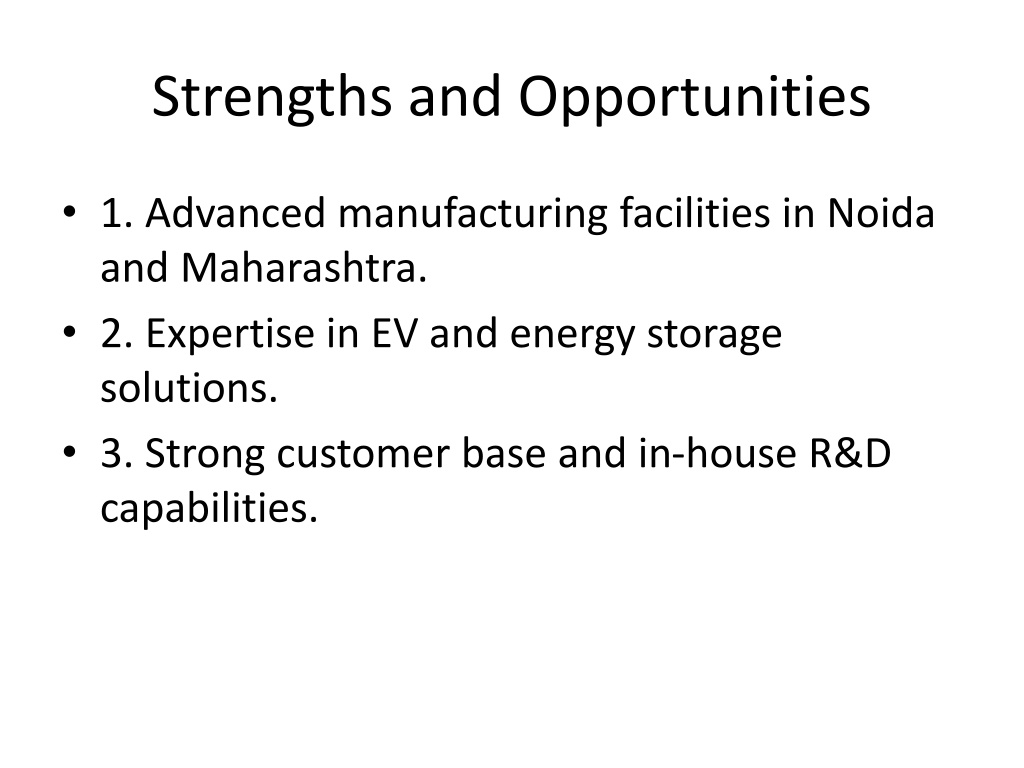 Strengths and Opportunities

• 1. Advanced manufacturing facilities in Noida and Maharashtra.
• 2. Expertise in EV and energy storage solutions.
• 3. Strong customer base and in-house R&D capabilities.